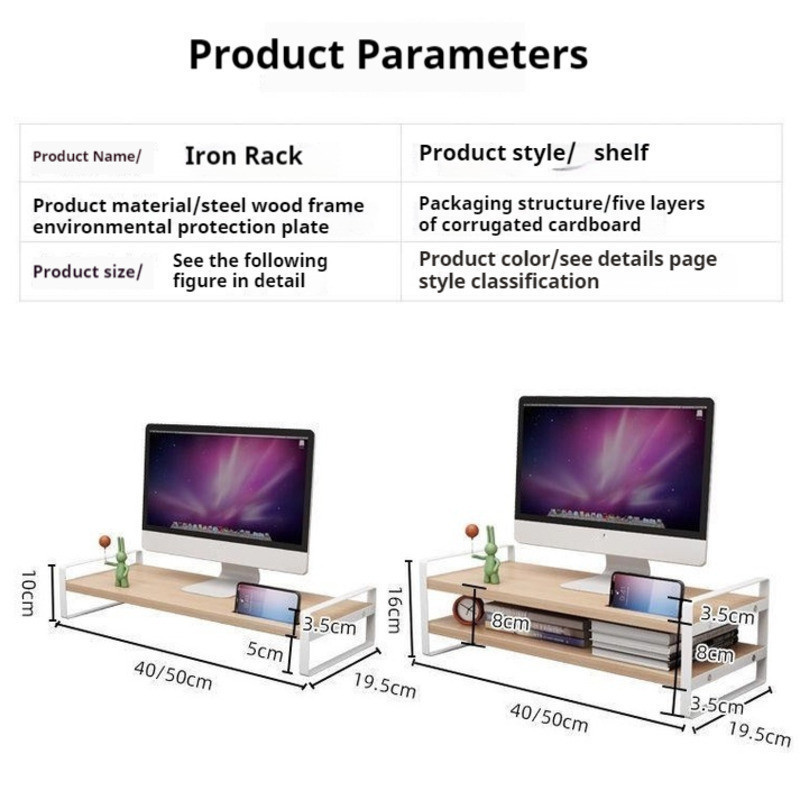 Product Parameters

| Product Name/ Iron Rack | Product style/ shelf |
|---|---|
| Product material/steel wood frame environmental protection plate | Packaging structure/five layers of corrugated cardboard |
| Product size/ See the following figure in detail | Product color/see details page style classification |

10cm
3.5cm
5cm
40/50cm
19.5cm

16cm
8cm
3.5cm
8cm
3.5cm
40/50cm
19.5cm